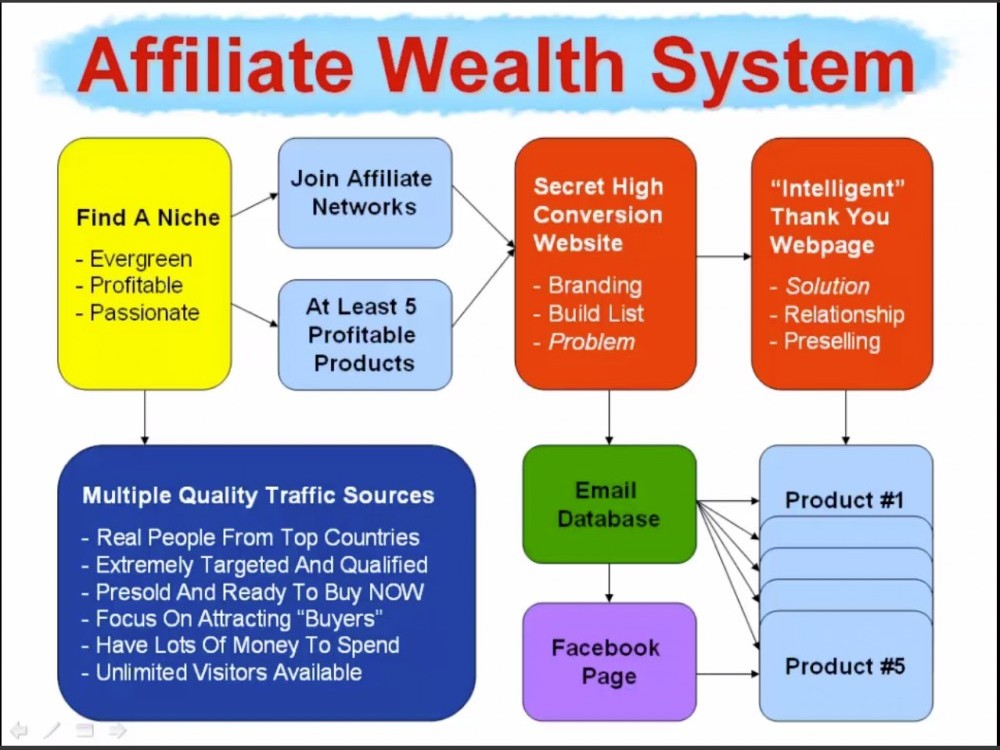 Affiliate Wealth System

Find A Niche
- Evergreen
- Profitable
- Passionate

Join Affiliate Networks

At Least 5 Profitable Products

Secret High Conversion Website
- Branding
- Build List
- Problem

"Intelligent" Thank You Webpage
- Solution
- Relationship
- Preselling

Multiple Quality Traffic Sources
- Real People From Top Countries
- Extremely Targeted And Qualified
- Presold And Ready To Buy NOW
- Focus On Attracting "Buyers"
- Have Lots Of Money To Spend
- Unlimited Visitors Available

Email Database

Facebook Page

Product #1

Product #5